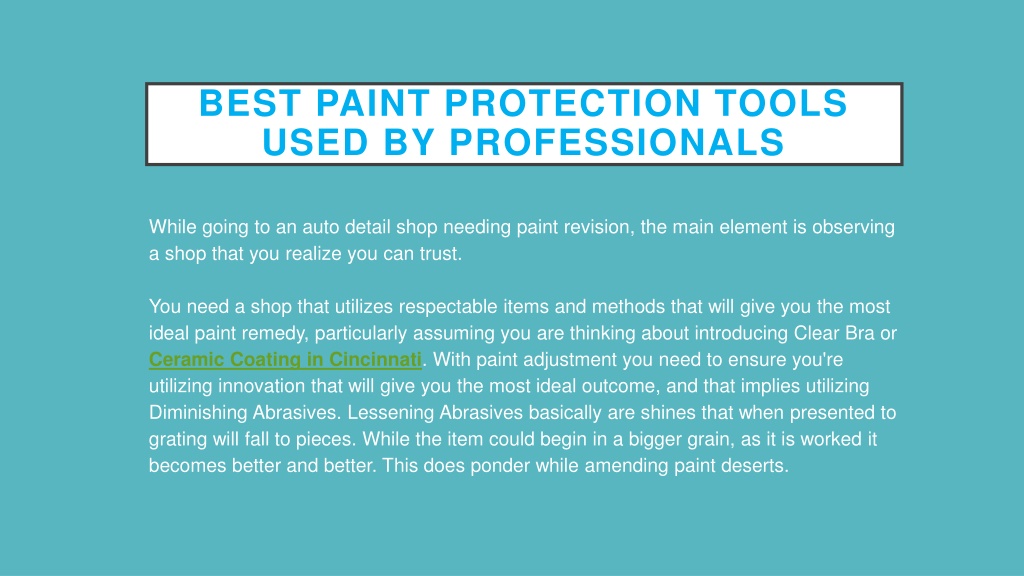 BEST PAINT PROTECTION TOOLS USED BY PROFESSIONALS

While going to an auto detail shop needing paint revision, the main element is observing a shop that you realize you can trust.

You need a shop that utilizes respectable items and methods that will give you the most ideal paint remedy, particularly assuming you are thinking about introducing Clear Bra or Ceramic Coating in Cincinnati. With paint adjustment you need to ensure you're utilizing innovation that will give you the most ideal outcome, and that implies utilizing Diminishing Abrasives. Lessening Abrasives basically are shines that when presented to grating will fall to pieces. While the item could begin in a bigger grain, as it is worked it becomes better and better. This does ponder while amending paint deserts.